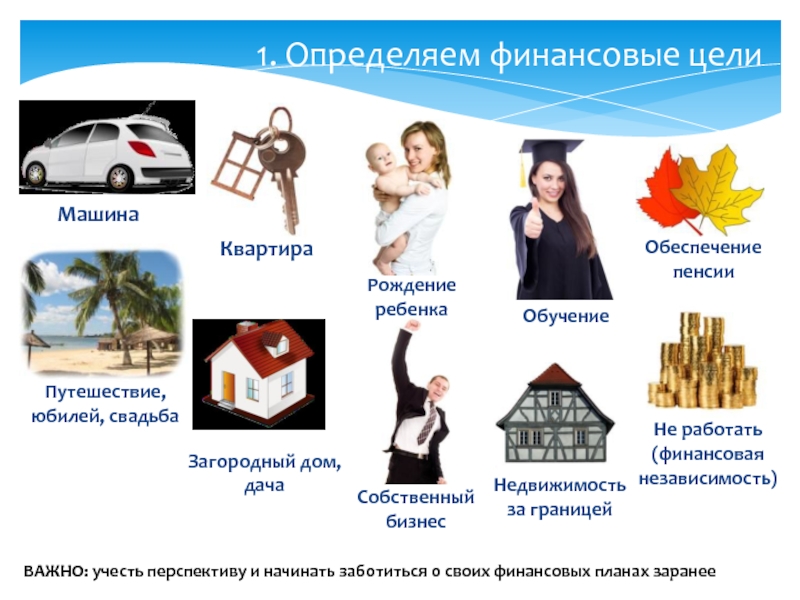 1. Определяем финансовые цели

Машина

Квартира

Рождение ребенка

Обучение

Обеспечение пенсии

Путешествие, юбилей, свадьба

Загородный дом, дача

Собственный бизнес

Недвижимость за границей

Не работать (финансовая независимость)

ВАЖНО: учесть перспективу и начинать заботиться о своих финансовых планах заранее